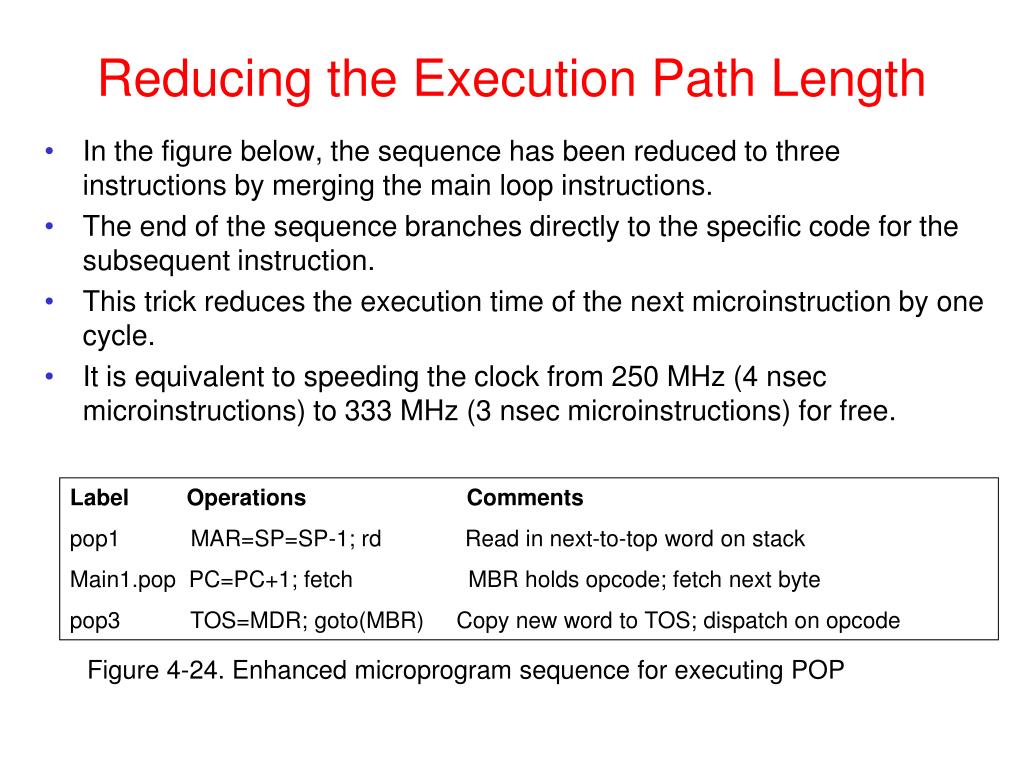 Reducing the Execution Path Length

• In the figure below, the sequence has been reduced to three instructions by merging the main loop instructions.
• The end of the sequence branches directly to the specific code for the subsequent instruction.
• This trick reduces the execution time of the next microinstruction by one cycle.
• It is equivalent to speeding the clock from 250 MHz (4 nsec microinstructions) to 333 MHz (3 nsec microinstructions) for free.

| Label | Operations | Comments |
|---|---|---|
| pop1 | MAR=SP=SP-1; rd | Read in next-to-top word on stack |
| Main1.pop | PC=PC+1; fetch | MBR holds opcode; fetch next byte |
| pop3 | TOS=MDR; goto(MBR) | Copy new word to TOS; dispatch on opcode |

Figure 4-24. Enhanced microprogram sequence for executing POP